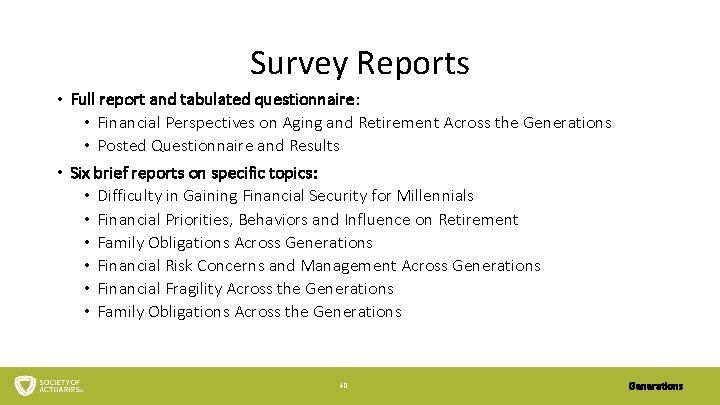 Survey Reports

• Full report and tabulated questionnaire:
• Financial Perspectives on Aging and Retirement Across the Generations
• Posted Questionnaire and Results

• Six brief reports on specific topics:
• Difficulty in Gaining Financial Security for Millennials
• Financial Priorities, Behaviors and Influence on Retirement
• Family Obligations Across Generations
• Financial Risk Concerns and Management Across Generations
• Financial Fragility Across the Generations
• Family Obligations Across the Generations

SOCIETY OF ACTUARIES

40

Generations